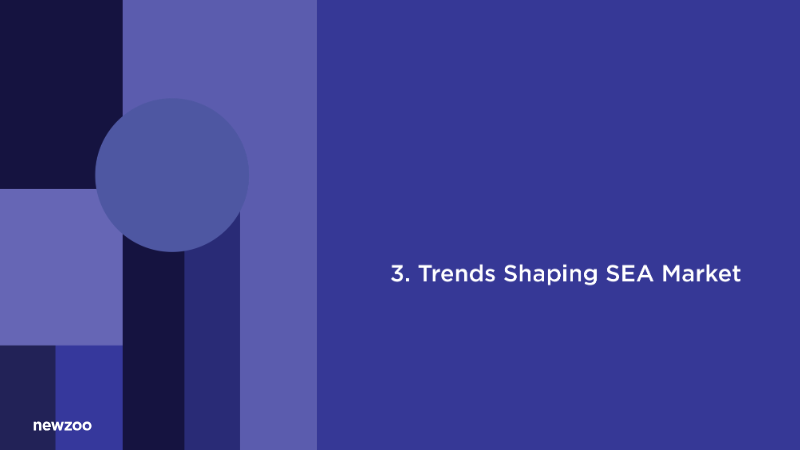 3. Trends Shaping SEA Market

newzoo